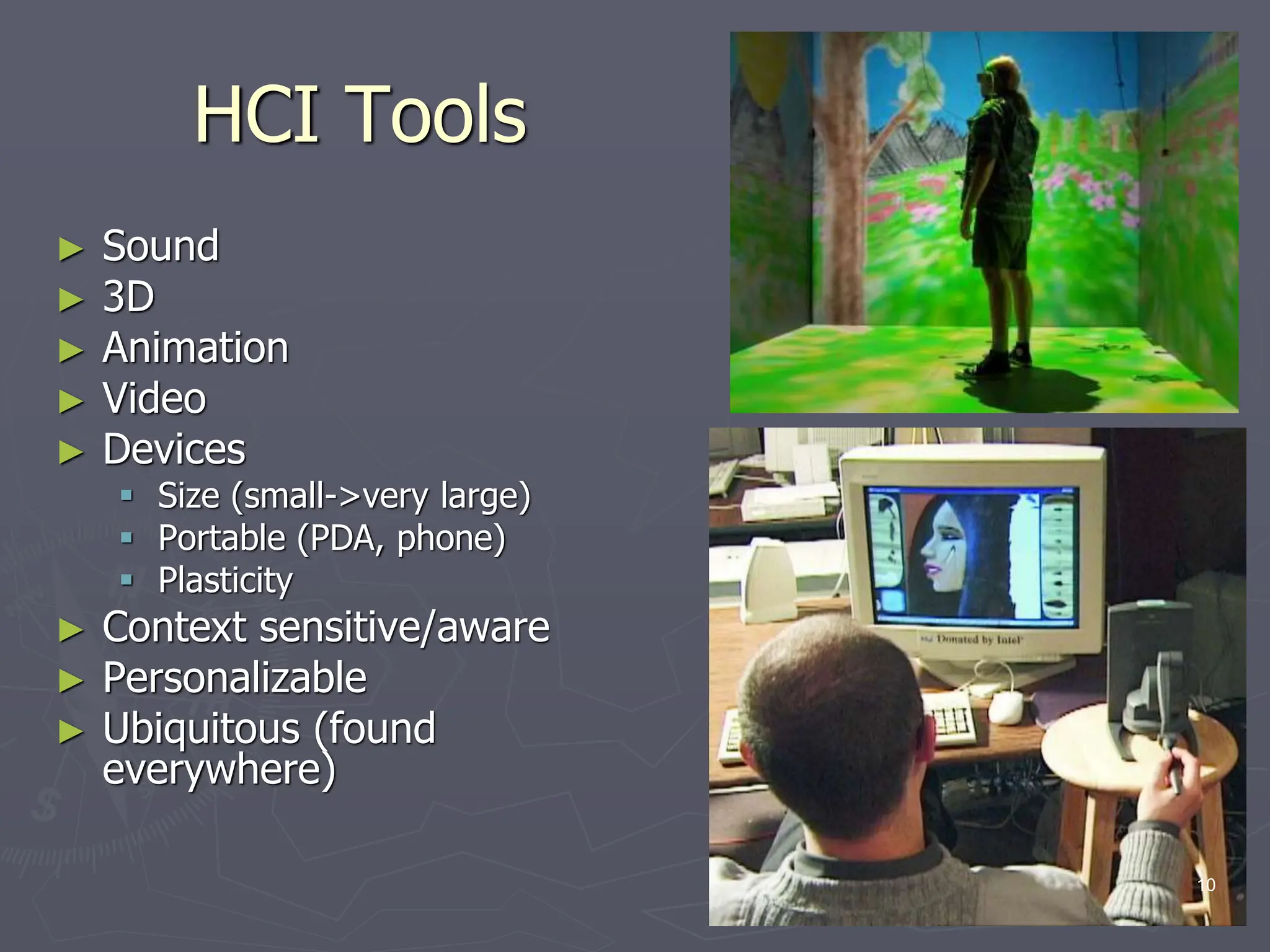 HCI Tools

► Sound
► 3D
► Animation
► Video
► Devices
▪ Size (small->very large)
▪ Portable (PDA, phone)
▪ Plasticity
► Context sensitive/aware
► Personalizable
► Ubiquitous (found everywhere)

Donated by Intel

10